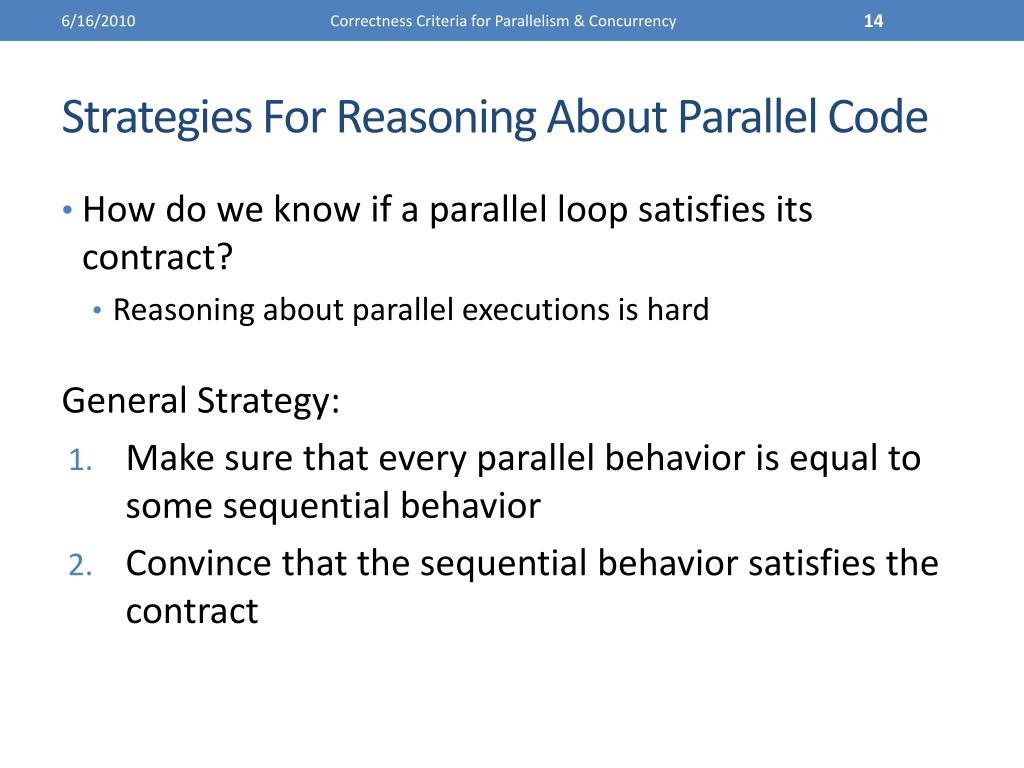 6/16/2010 Correctness Criteria for Parallelism & Concurrency 14

Strategies For Reasoning About Parallel Code

• How do we know if a parallel loop satisfies its contract?
• Reasoning about parallel executions is hard

General Strategy:
1. Make sure that every parallel behavior is equal to some sequential behavior
2. Convince that the sequential behavior satisfies the contract